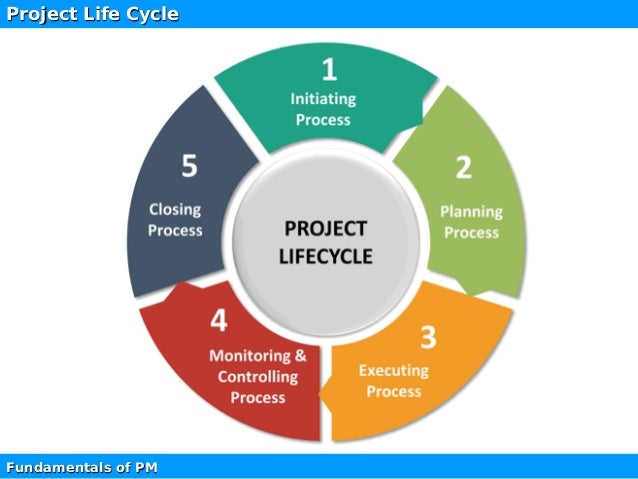 Project Life Cycle

1
Initiating Process

2
Planning Process

3
Executing Process

4
Monitoring & Controlling Process

5
Closing Process

PROJECT LIFECYCLE

Fundamentals of PM